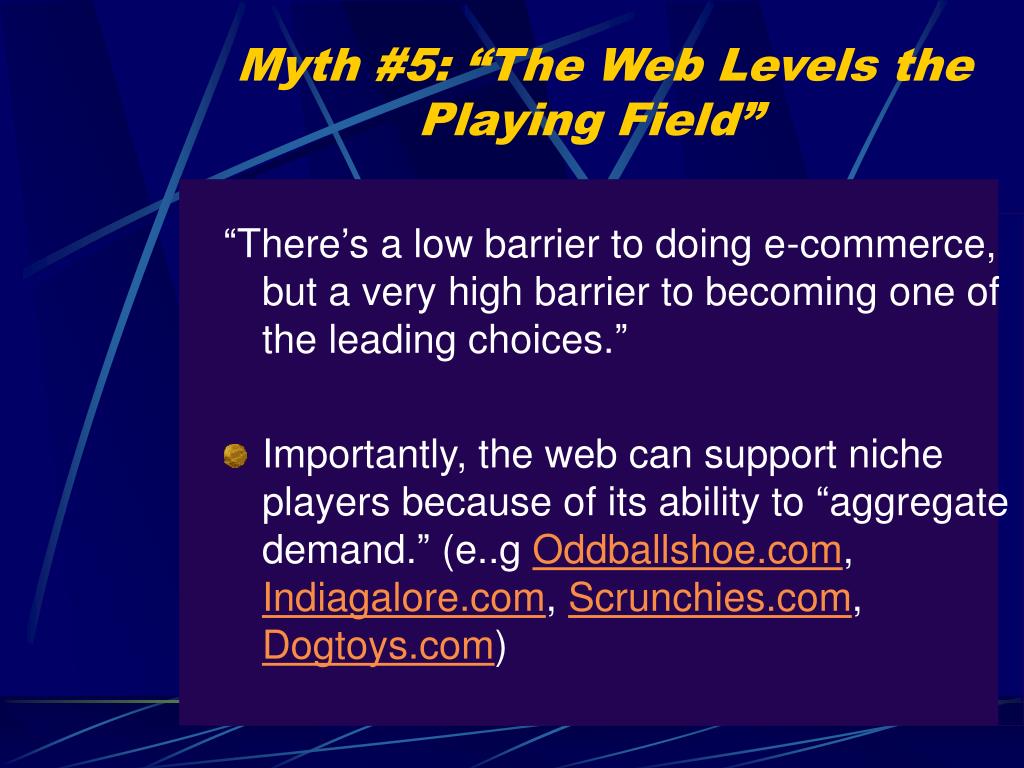 Myth #5: “The Web Levels the Playing Field”

“There’s a low barrier to doing e-commerce, but a very high barrier to becoming one of the leading choices.”

Importantly, the web can support niche players because of its ability to “aggregate demand.” (e..g Oddballshoe.com, Indiagalore.com, Scrunchies.com, Dogtoys.com)